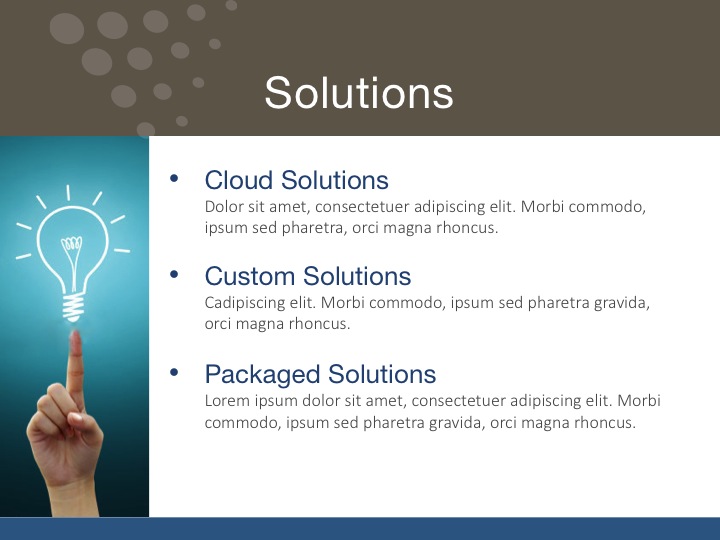 Solutions

• Cloud Solutions
Dolor sit amet, consectetuer adipiscing elit. Morbi commodo, ipsum sed pharetra, orci magna rhoncus.

• Custom Solutions
Cadipiscing elit. Morbi commodo, ipsum sed pharetra gravida, orci magna rhoncus.

• Packaged Solutions
Lorem ipsum dolor sit amet, consectetuer adipiscing elit. Morbi commodo, ipsum sed pharetra gravida, orci magna rhoncus.